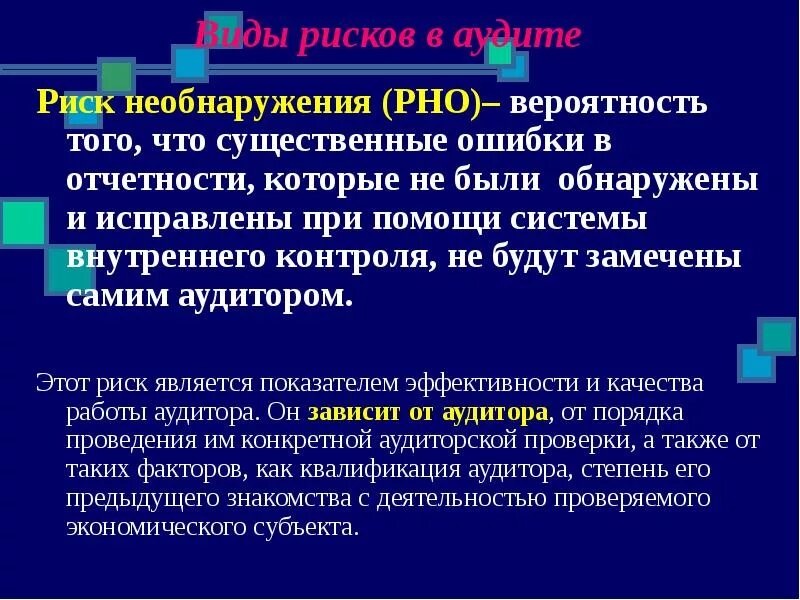 Виды рисков в аудите

Риск необнаружения (РНО)– вероятность того, что существенные ошибки в отчетности, которые не были обнаружены и исправлены при помощи системы внутреннего контроля, не будут замечены самим аудитором.

Этот риск является показателем эффективности и качества работы аудитора. Он зависит от аудитора, от порядка проведения им конкретной аудиторской проверки, а также от таких факторов, как квалификация аудитора, степень его предыдущего знакомства с деятельностью проверяемого экономического субъекта.